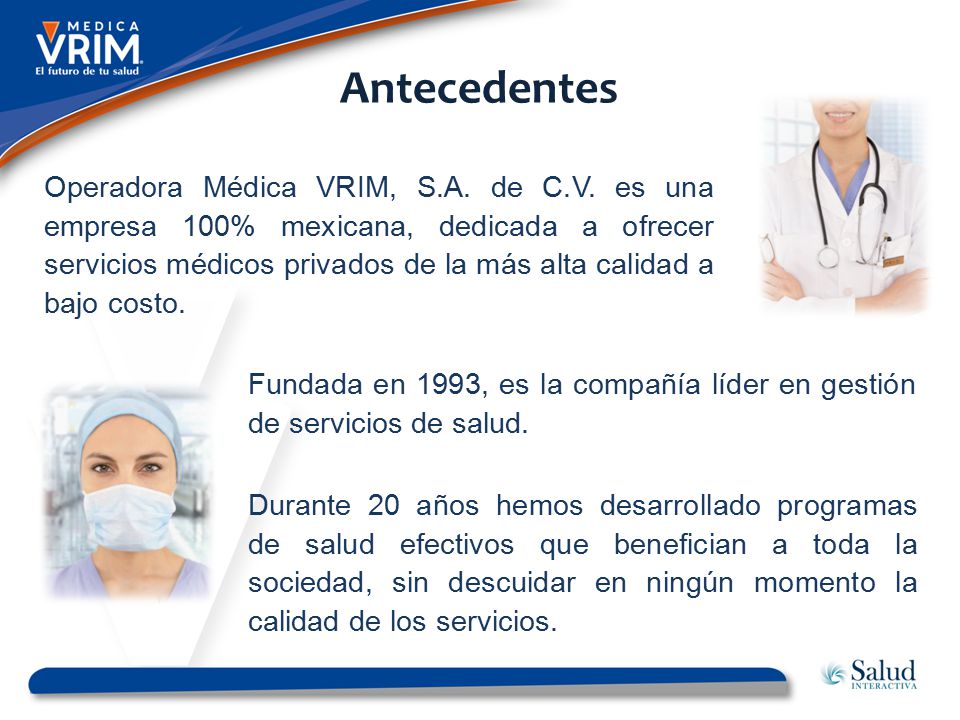 MEDICA VRIM
El futuro de tu salud

Antecedentes

Operadora Médica VRIM, S.A. de C.V. es una empresa 100% mexicana, dedicada a ofrecer servicios médicos privados de la más alta calidad a bajo costo.

Fundada en 1993, es la compañía líder en gestión de servicios de salud.

Durante 20 años hemos desarrollado programas de salud efectivos que benefician a toda la sociedad, sin descuidar en ningún momento la calidad de los servicios.

Salud INTERACTIVA